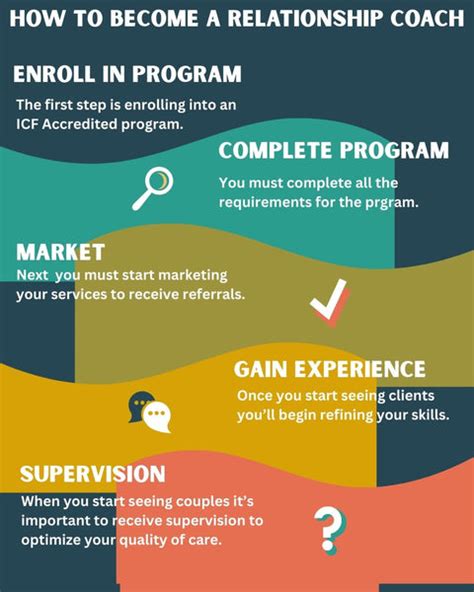 HOW TO BECOME A RELATIONSHIP COACH

ENROLL IN PROGRAM

The first step is enrolling into an ICF Accredited program.

COMPLETE PROGRAM

You must complete all the requirements for the prgram.

MARKET

Next you must start marketing your services to receive referrals.

GAIN EXPERIENCE

Once you start seeing clients you'll begin refining your skills.

SUPERVISION

When you start seeing couples it's important to receive supervision to optimize your quality of care.